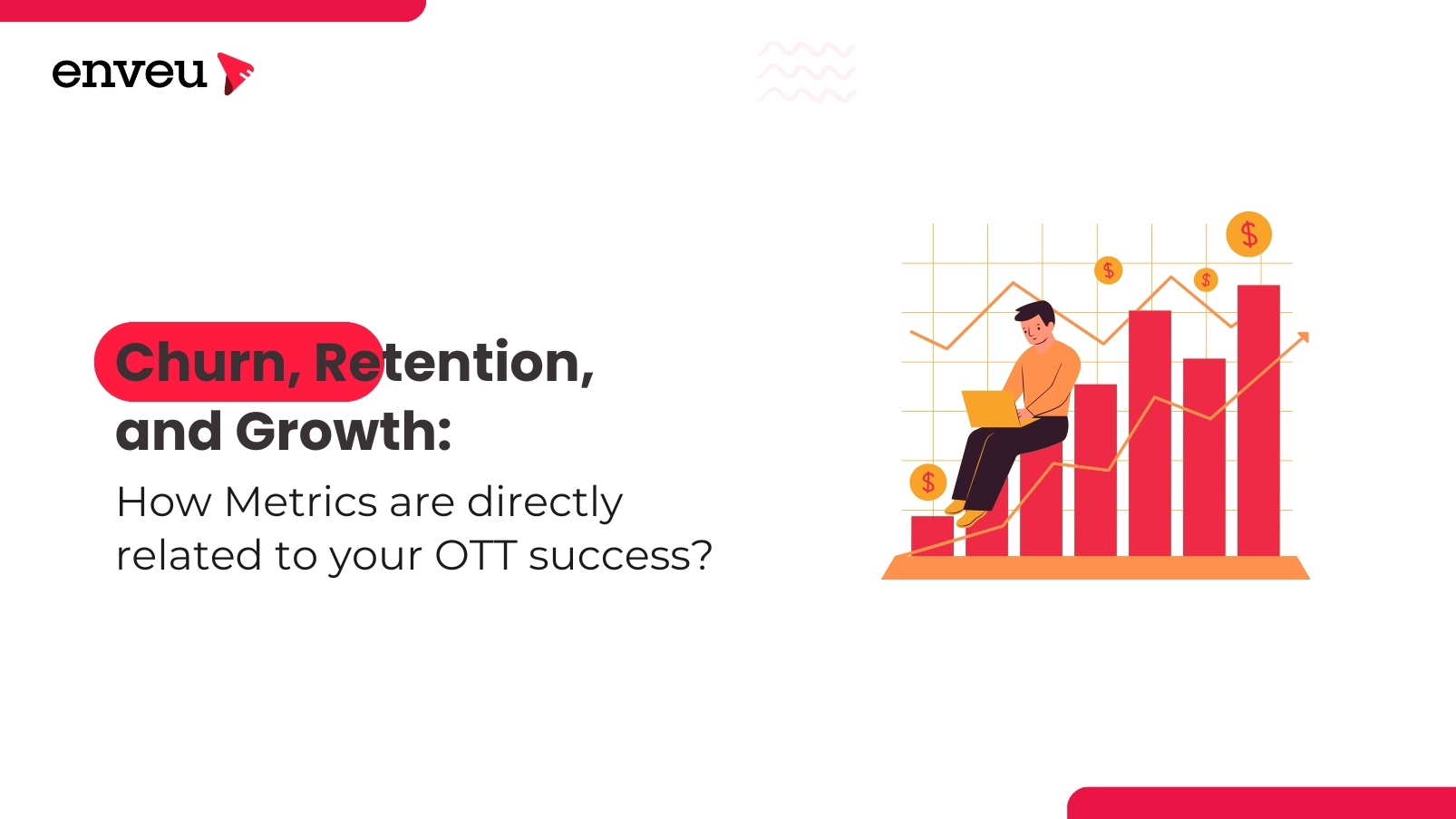 enveu

Churn, Retention, and Growth:

How Metrics are directly related to your OTT success?

$

$

$

$